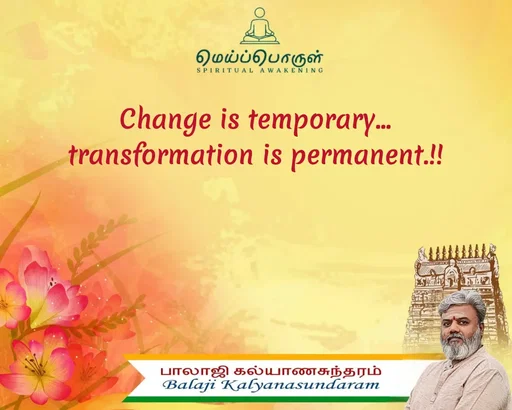 மெய்ப்பொருள்
SPIRITUAL AWAKENING

Change is temporary...
transformation is permanent.!!

பாலாஜி கல்யாணசுந்தரம்
Balaji Kalyanasundaram